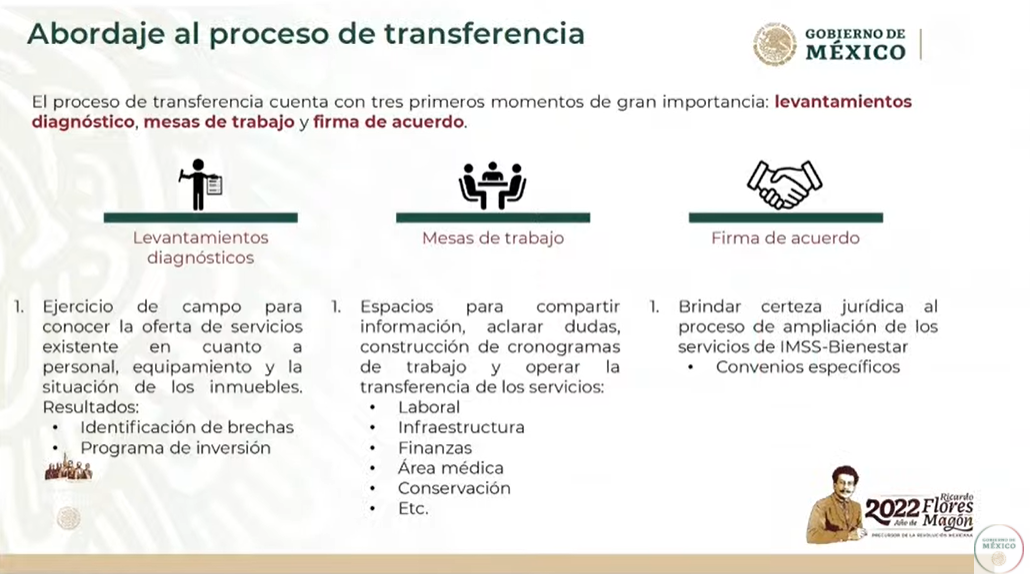 Abordaje al proceso de transferencia

GOBIERNO DE MÉXICO

El proceso de transferencia cuenta con tres primeros momentos de gran importancia: levantamientos diagnóstico, mesas de trabajo y firma de acuerdo.

Levantamientos diagnósticos

1. Ejercicio de campo para conocer la oferta de servicios existente en cuanto a personal, equipamiento y la situación de los inmuebles. Resultados:
• Identificación de brechas
• Programa de inversión

Mesas de trabajo

1. Espacios para compartir información, aclarar dudas, construcción de cronogramas de trabajo y operar la transferencia de los servicios:
• Laboral
• Infraestructura
• Finanzas
• Área médica
• Conservación
• Etc.

Firma de acuerdo

1. Brindar certeza jurídica al proceso de ampliación de los servicios de IMSS-Bienestar
• Convenios específicos

2022 Año de Ricardo Flores Magón
PRECURSOR DE LA REVOLUCIÓN MEXICANA

GOBIERNO DE MÉXICO